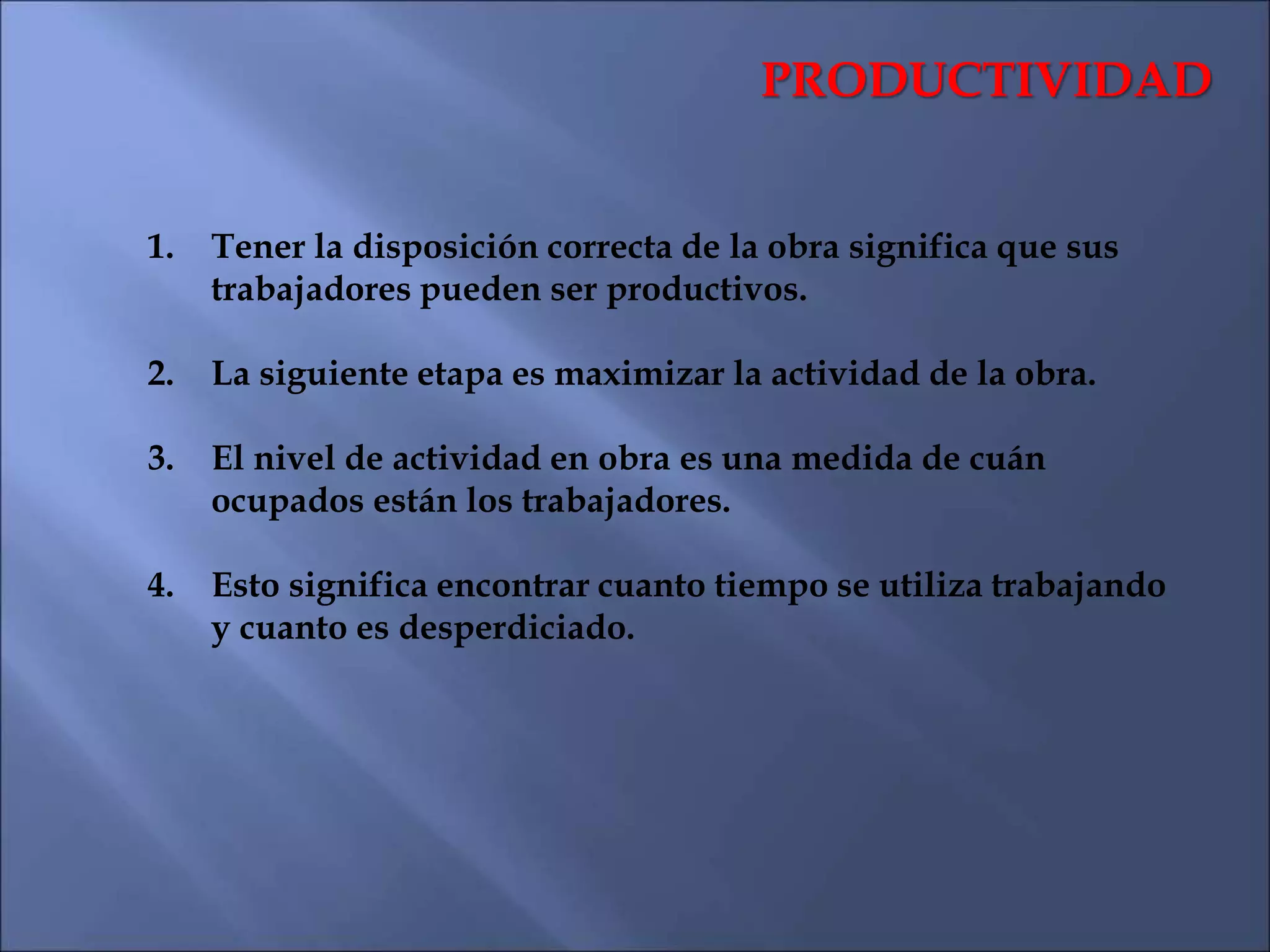 PRODUCTIVIDAD

1. Tener la disposición correcta de la obra significa que sus trabajadores pueden ser productivos.

2. La siguiente etapa es maximizar la actividad de la obra.

3. El nivel de actividad en obra es una medida de cuán ocupados están los trabajadores.

4. Esto significa encontrar cuanto tiempo se utiliza trabajando y cuanto es desperdiciado.